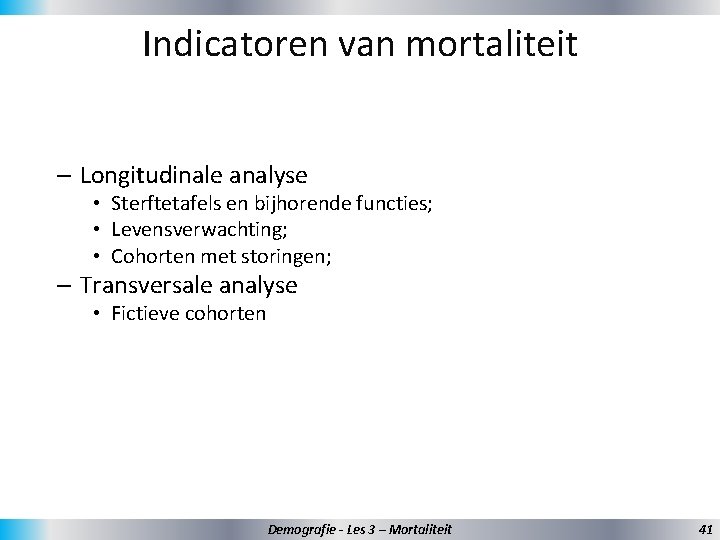 Indicatoren van mortaliteit

– Longitudinale analyse
• Sterftetafels en bijhorende functies;
• Levensverwachting;
• Cohorten met storingen;
– Transversale analyse
• Fictieve cohorten

Demografie - Les 3 – Mortaliteit

41